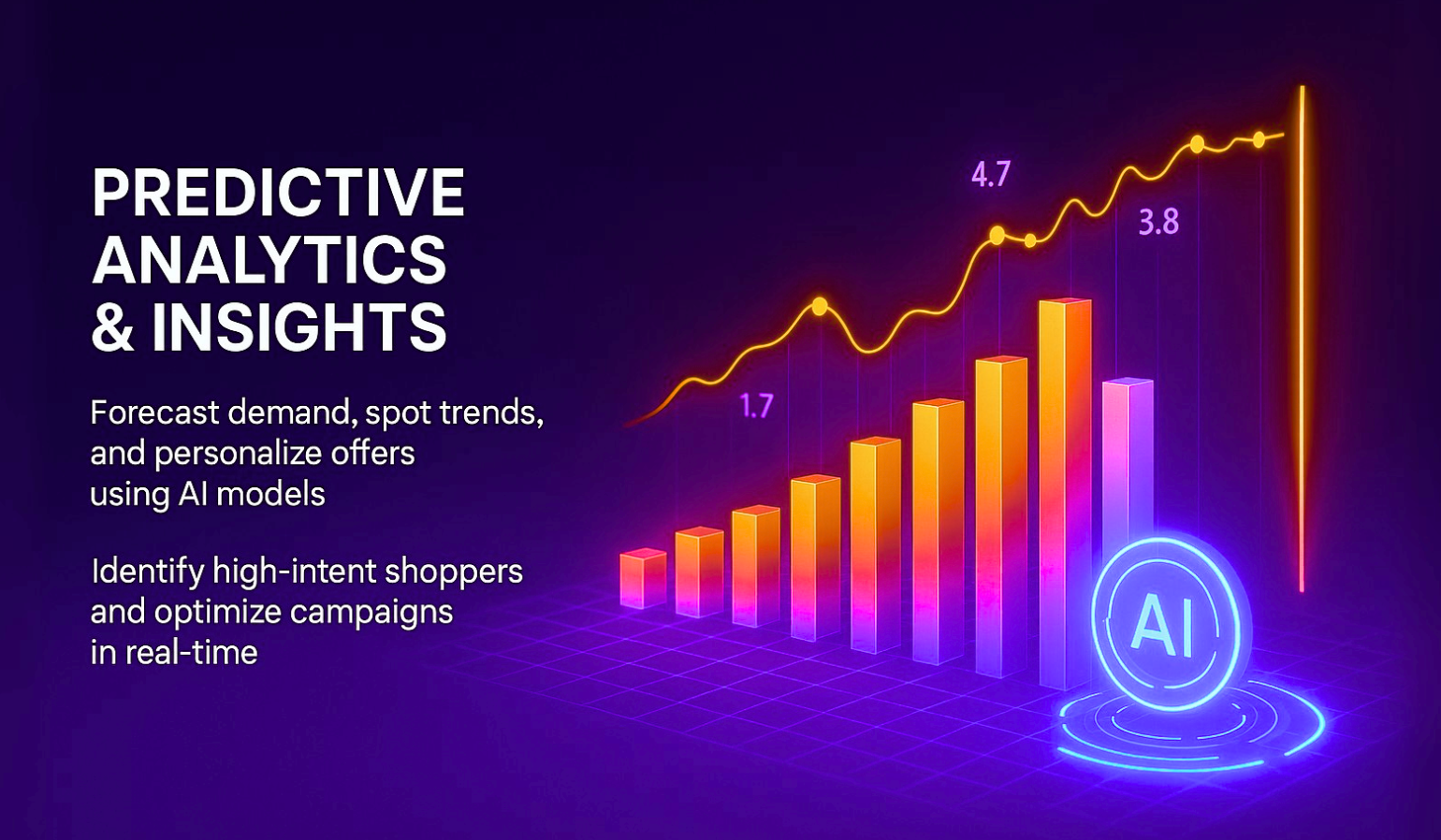 PREDICTIVE ANALYTICS & INSIGHTS

Forecast demand, spot trends, and personalize offers using AI models

Identify high-intent shoppers and optimize campaigns in real-time

4.7

3.8

1.7

AI